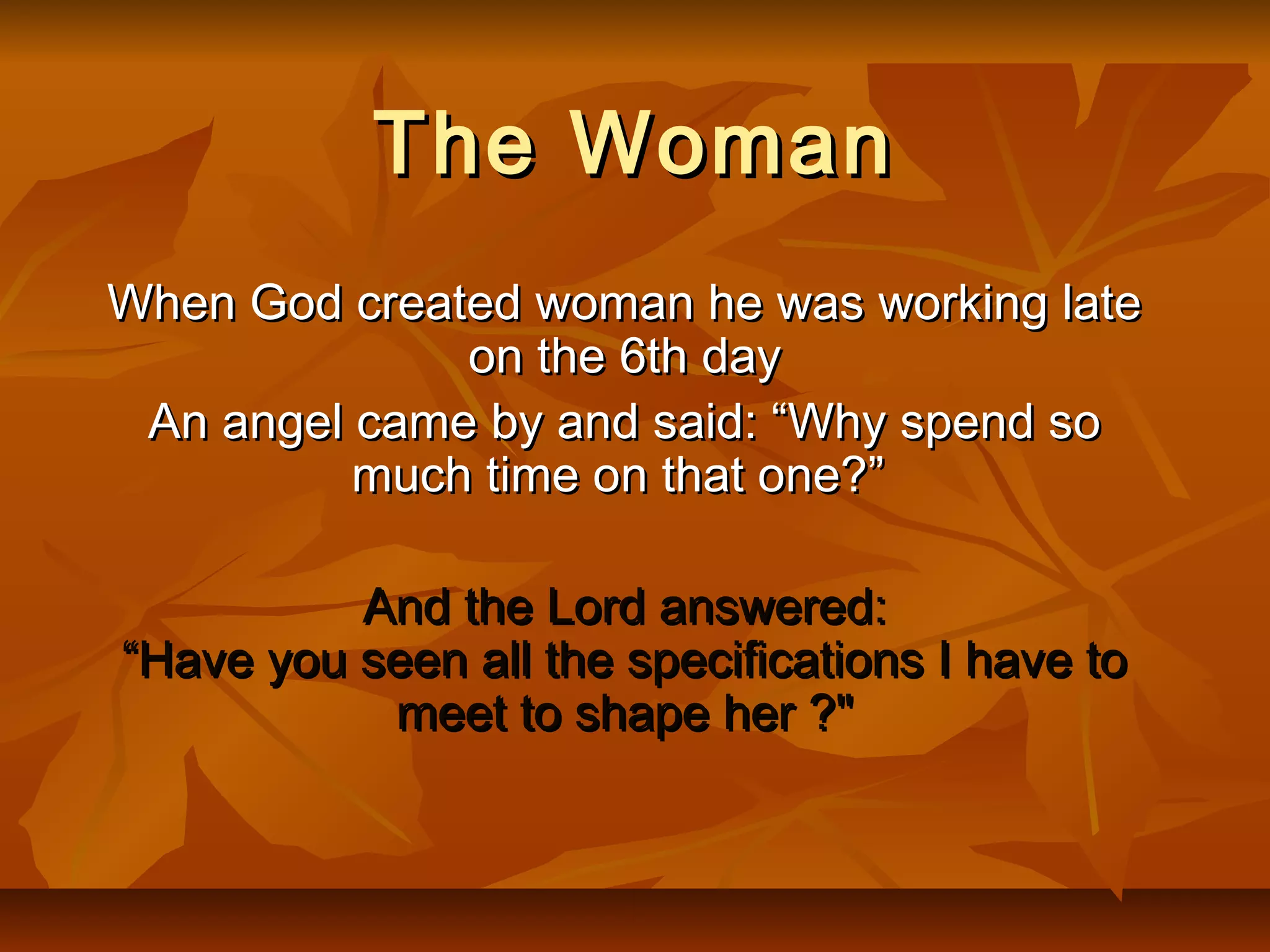 The Woman

When God created woman he was working late on the 6th day

An angel came by and said: “Why spend so much time on that one?”

And the Lord answered:
“Have you seen all the specifications I have to meet to shape her ?"